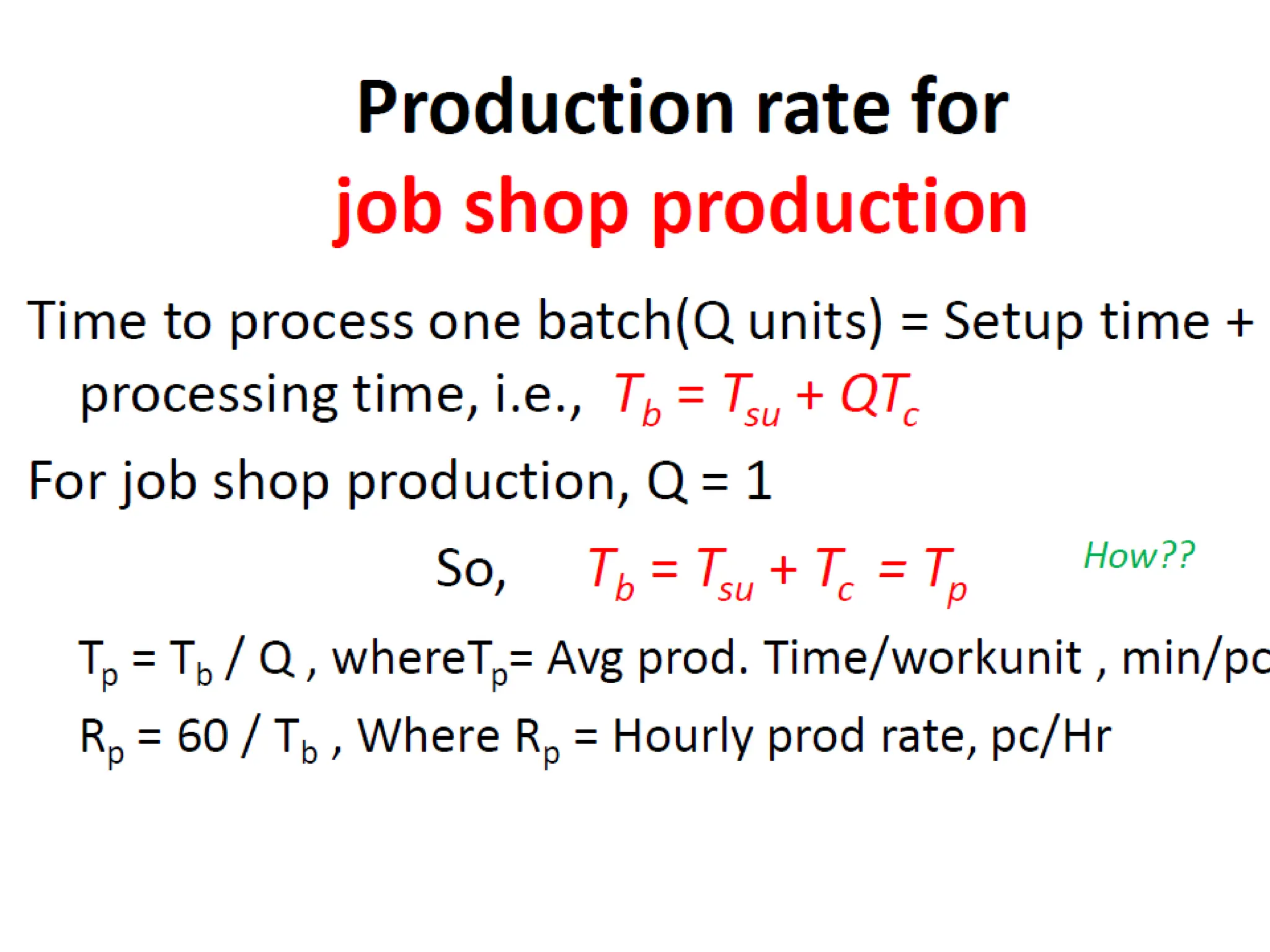 Production rate for
job shop production

Time to process one batch(Q units) = Setup time + processing time, i.e., $T_b = T_{su} + QT_c$

For job shop production, Q = 1

So, $T_b = T_{su} + T_c = T_p$ How??

$T_p = T_b / Q$ , where$T_p$= Avg prod. Time/workunit , min/pc

$R_p = 60 / T_b$ , Where $R_p$ = Hourly prod rate, pc/Hr